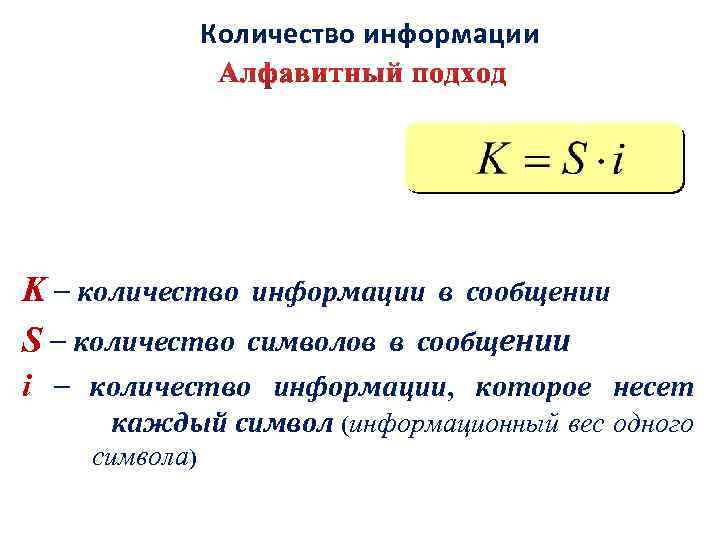 Количество информации
Алфавитный подход

$K = S \cdot i$

K – количество информации в сообщении
S – количество символов в сообщении
i – количество информации, которое несет каждый символ (информационный вес одного символа)